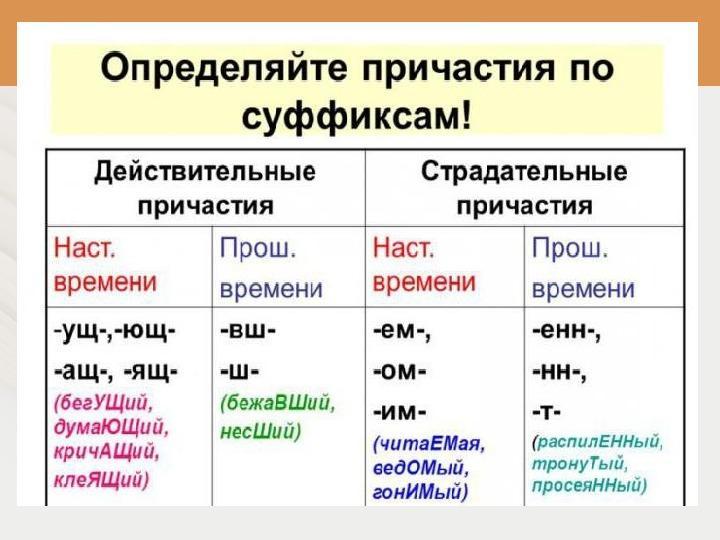 Определяйте причастия по суффиксам!

| Действительные причастия | | Страдательные причастия | |
|---|---|---|---|
| Наст. времени | Прош. времени | Наст. времени | Прош. времени |
| -ущ-,-ющ- -ащ-, -ящ- (бегУЩий, думаЮЩий, кричАЩий, клеЯЩий) | -вш- -ш- (бежаВШий, несШий) | -ем-, -ом- -им- (читаЕМая, ведОМый, гонИМый) | -енн-, -нн-, -т- (распилЕННый, тронуТый, просеяННый) |